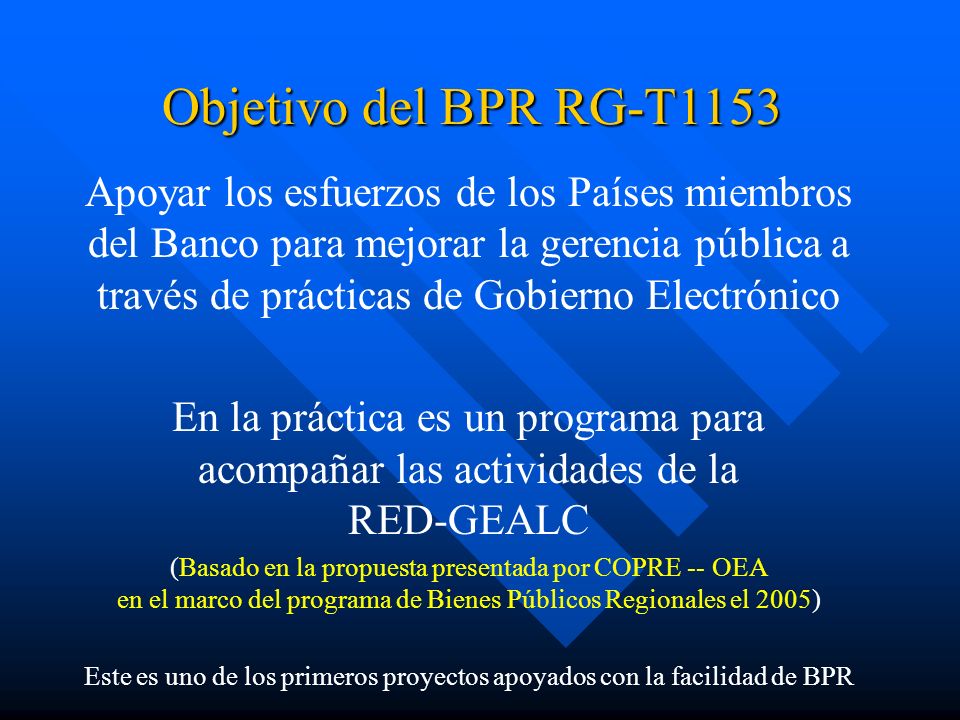 Objetivo del BPR RG-T1153

Apoyar los esfuerzos de los Países miembros del Banco para mejorar la gerencia pública a través de prácticas de Gobierno Electrónico

En la práctica es un programa para acompañar las actividades de la RED-GEALC

(Basado en la propuesta presentada por COPRE -- OEA en el marco del programa de Bienes Públicos Regionales el 2005)

Este es uno de los primeros proyectos apoyados con la facilidad de BPR